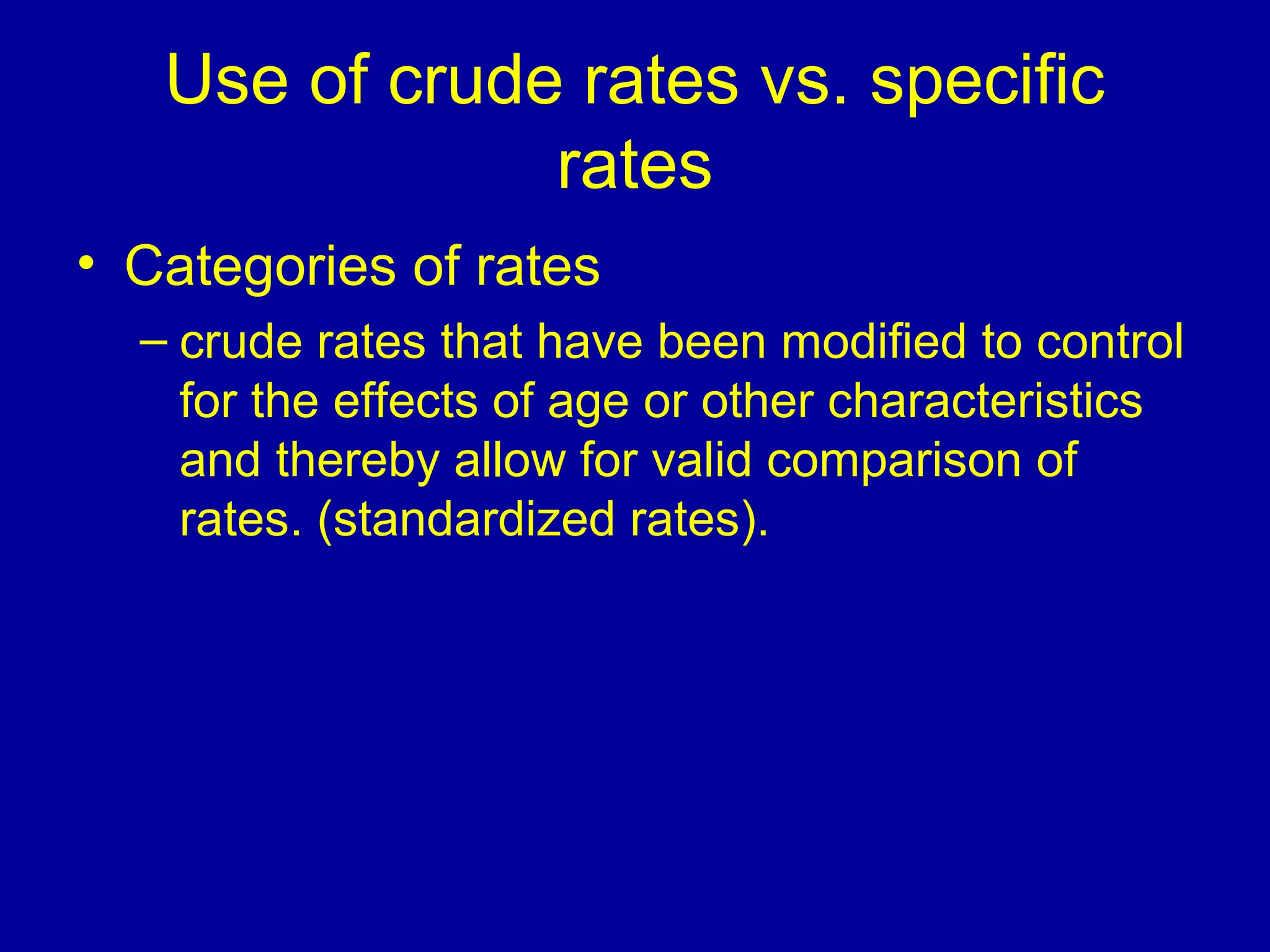 Use of crude rates vs. specific rates

• Categories of rates

– crude rates that have been modified to control for the effects of age or other characteristics and thereby allow for valid comparison of rates. (standardized rates).